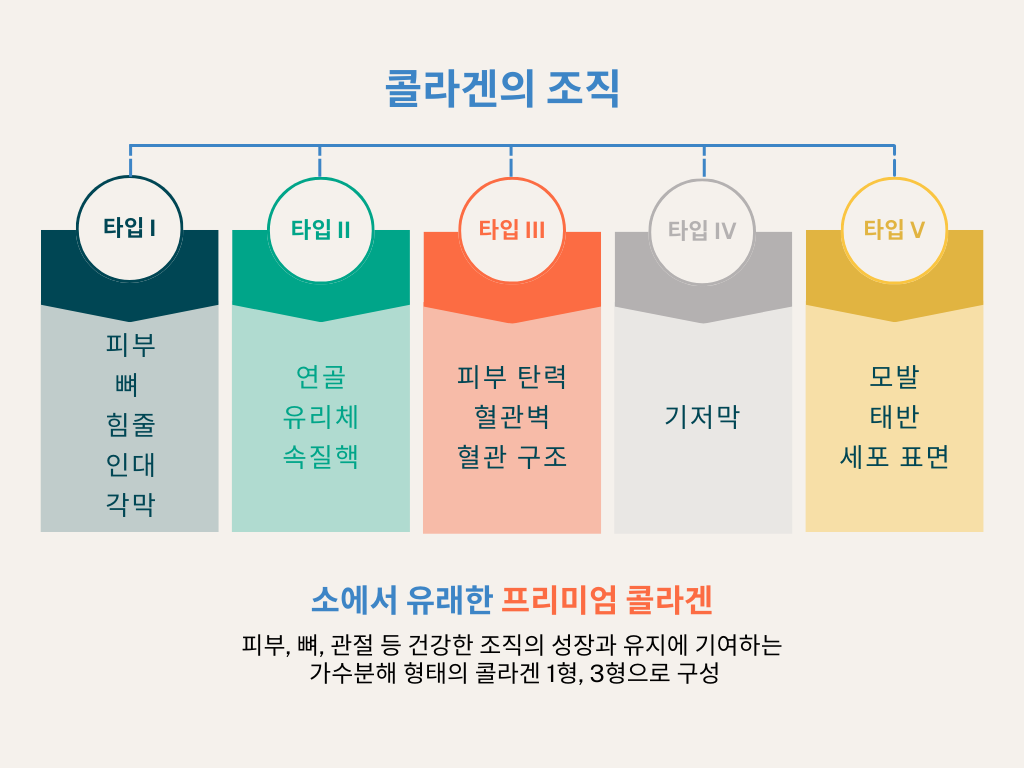 콜라겐의 조직

타입 I

피부
뼈
힘줄
인대
각막

타입 II

연골
유리체
속질핵

타입 III

피부 탄력
혈관벽
혈관 구조

타입 IV

기저막

타입 V

모발
태반
세포 표면

소에서 유래한 프리미엄 콜라겐

피부, 뼈, 관절 등 건강한 조직의 성장과 유지에 기여하는
가수분해 형태의 콜라겐 1형, 3형으로 구성